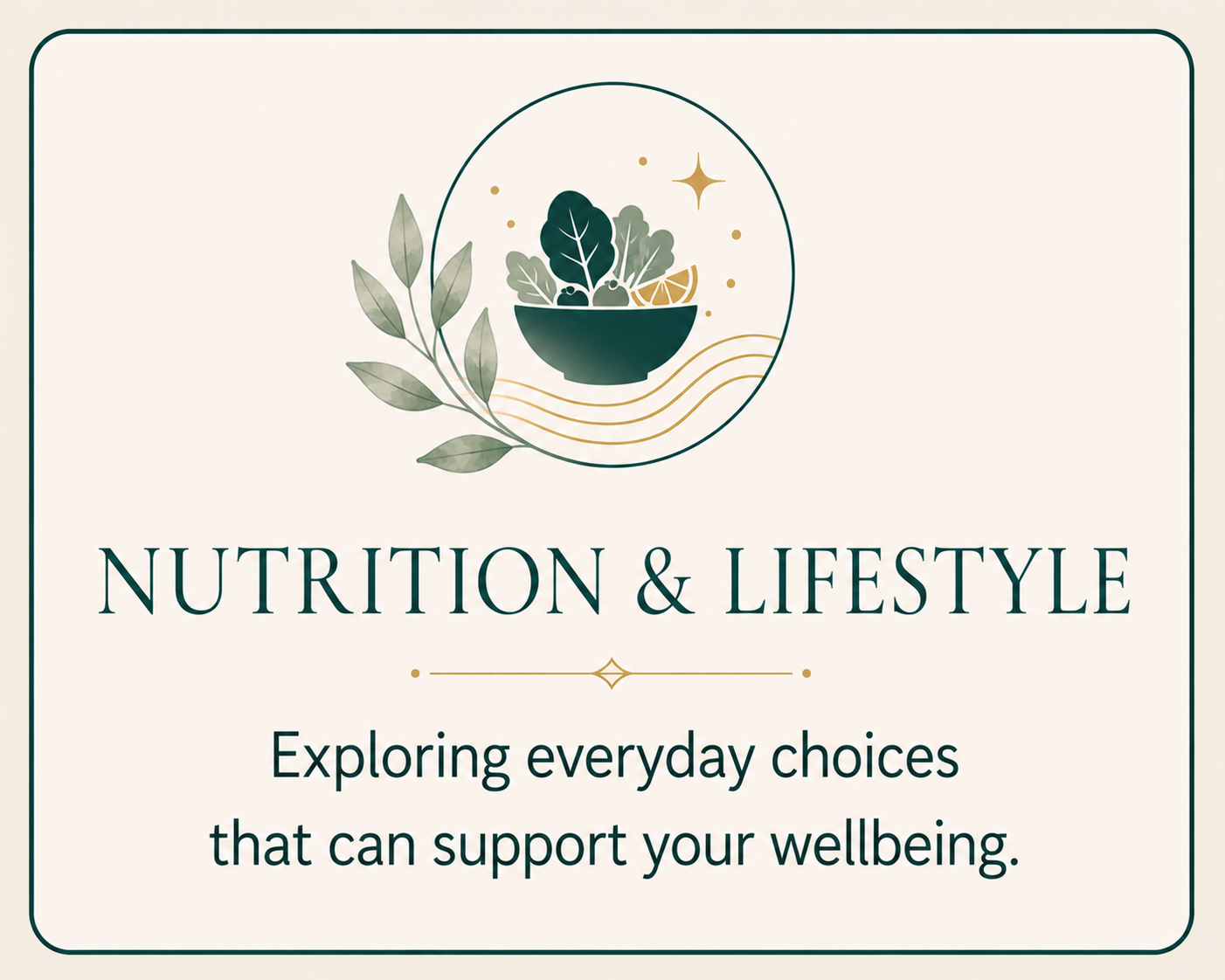 NUTRITION & LIFESTYLE

Exploring everyday choices that can support your wellbeing.